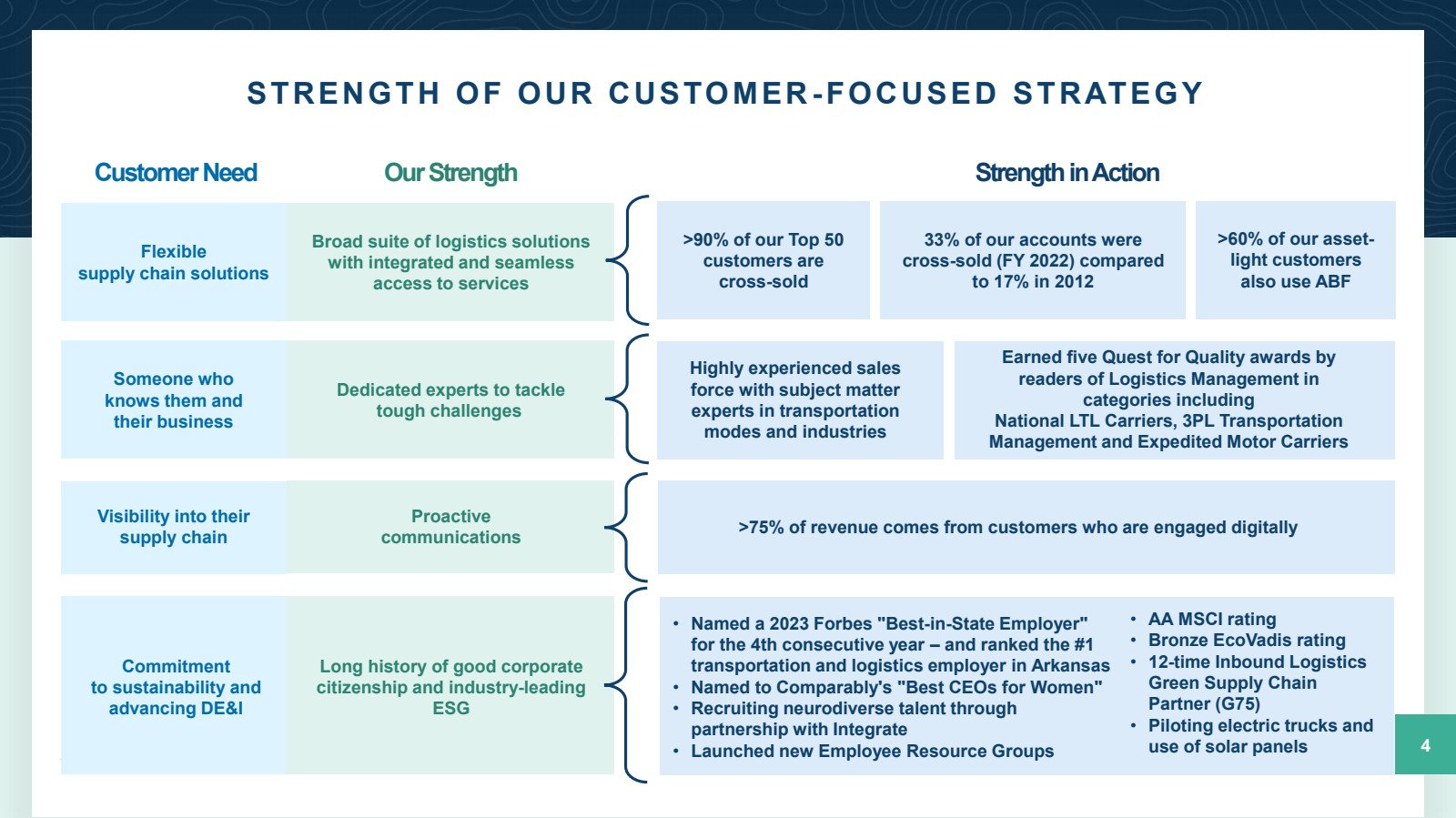 STRENGTH OF OUR CUSTOMER-FOCUSED STRATEGY

Customer Need

Our Strength

Strength in Action

Flexible supply chain solutions

Broad suite of logistics solutions with integrated and seamless access to services

>90% of our Top 50 customers are cross-sold

33% of our accounts were cross-sold (FY 2022) compared to 17% in 2012

>60% of our asset-light customers also use ABF

Someone who knows them and their business

Dedicated experts to tackle tough challenges

Highly experienced sales force with subject matter experts in transportation modes and industries

Earned five Quest for Quality awards by readers of Logistics Management in categories including National LTL Carriers, 3PL Transportation Management and Expedited Motor Carriers

Visibility into their supply chain

Proactive communications

>75% of revenue comes from customers who are engaged digitally

Commitment to sustainability and advancing DE&I

Long history of good corporate citizenship and industry-leading ESG

• Named a 2023 Forbes "Best-in-State Employer" for the 4th consecutive year – and ranked the #1 transportation and logistics employer in Arkansas
• Named to Comparably's "Best CEOs for Women"
• Recruiting neurodiverse talent through partnership with Integrate
• Launched new Employee Resource Groups

• AA MSCI rating
• Bronze EcoVadis rating
• 12-time Inbound Logistics Green Supply Chain Partner (G75)
• Piloting electric trucks and use of solar panels

4